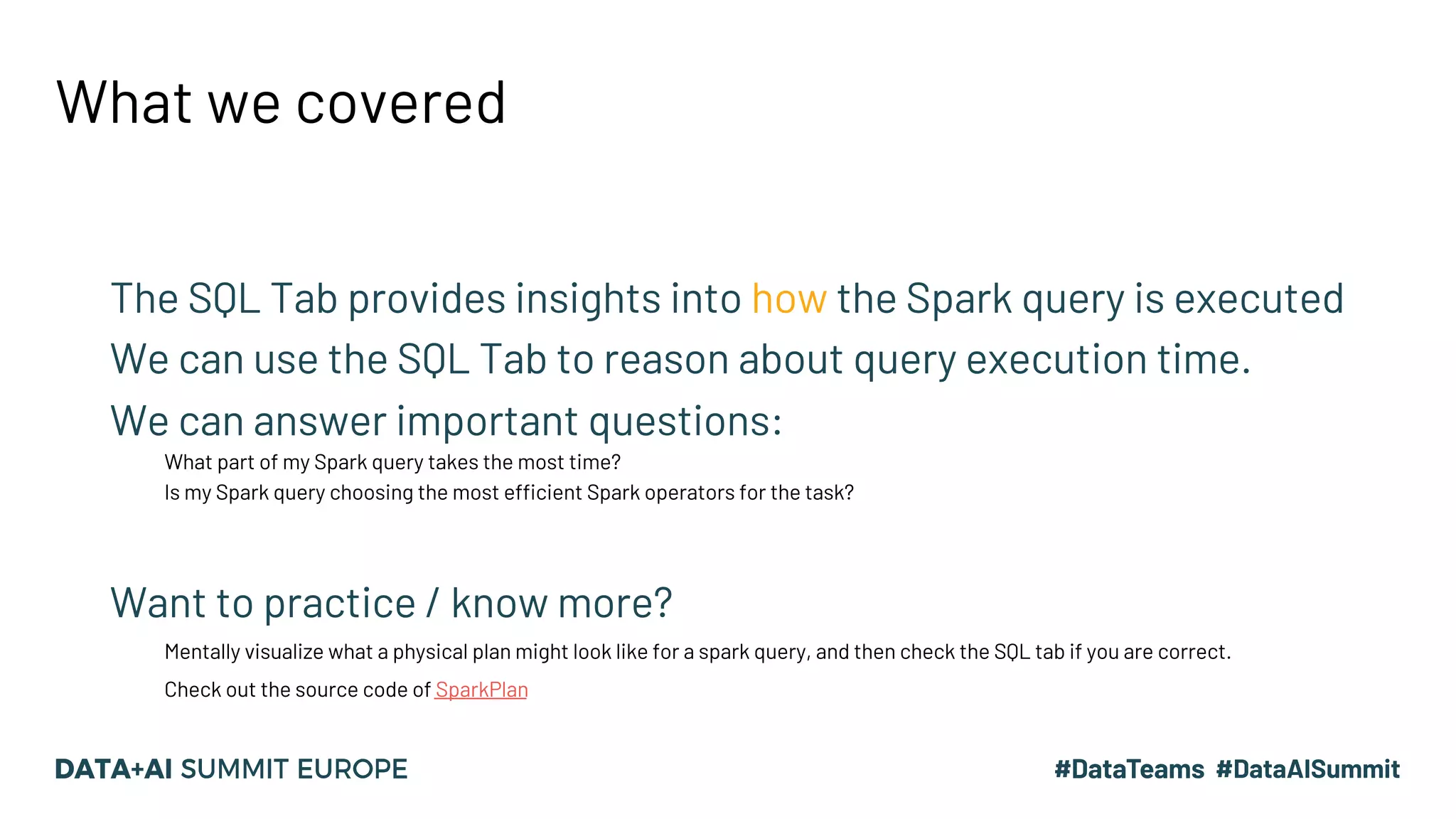 What we covered

The SQL Tab provides insights into how the Spark query is executed

We can use the SQL Tab to reason about query execution time.

We can answer important questions:

What part of my Spark query takes the most time?

Is my Spark query choosing the most efficient Spark operators for the task?

Want to practice / know more?

Mentally visualize what a physical plan might look like for a spark query, and then check the SQL tab if you are correct.

Check out the source code of SparkPlan

DATA+AI SUMMIT EUROPE

#DataTeams #DataAISummit